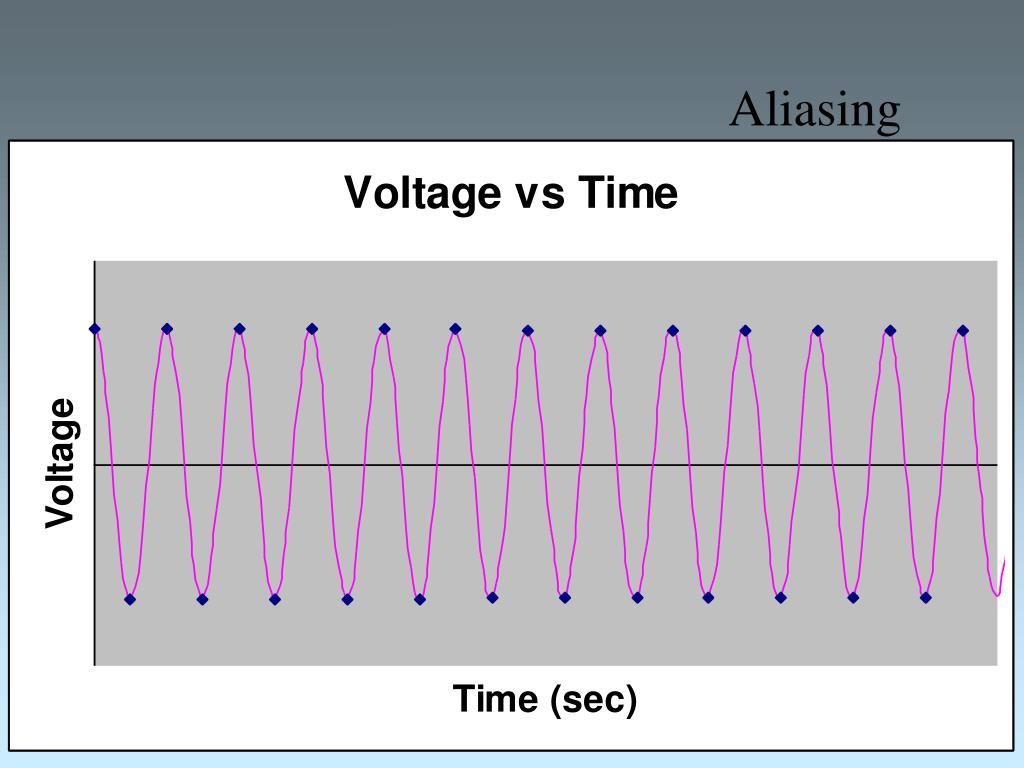 Aliasing

Voltage vs Time

Voltage

Time (sec)